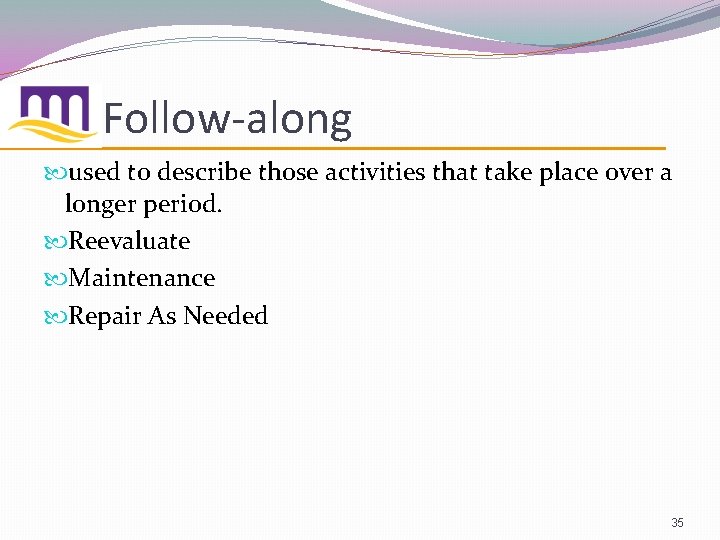 Follow-along

used to describe those activities that take place over a longer period.

Reevaluate

Maintenance

Repair As Needed

35